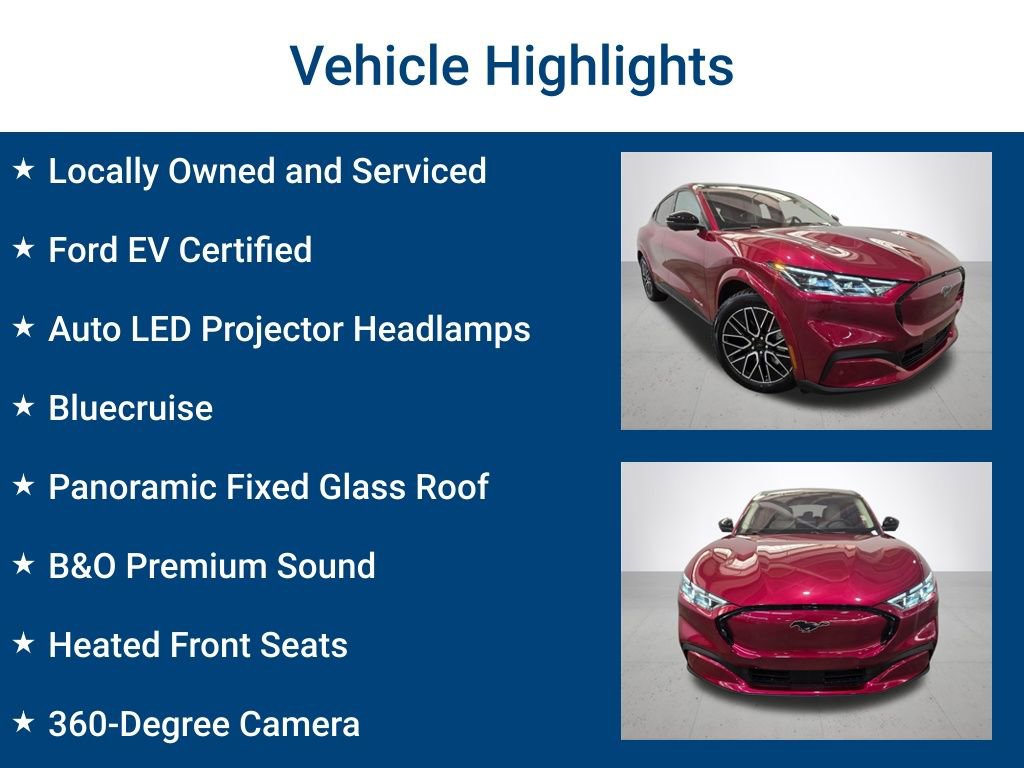 Vehicle Highlights

★ Locally Owned and Serviced

★ Ford EV Certified

★ Auto LED Projector Headlamps

★ Bluecruise

★ Panoramic Fixed Glass Roof

★ B&O Premium Sound

★ Heated Front Seats

★ 360-Degree Camera